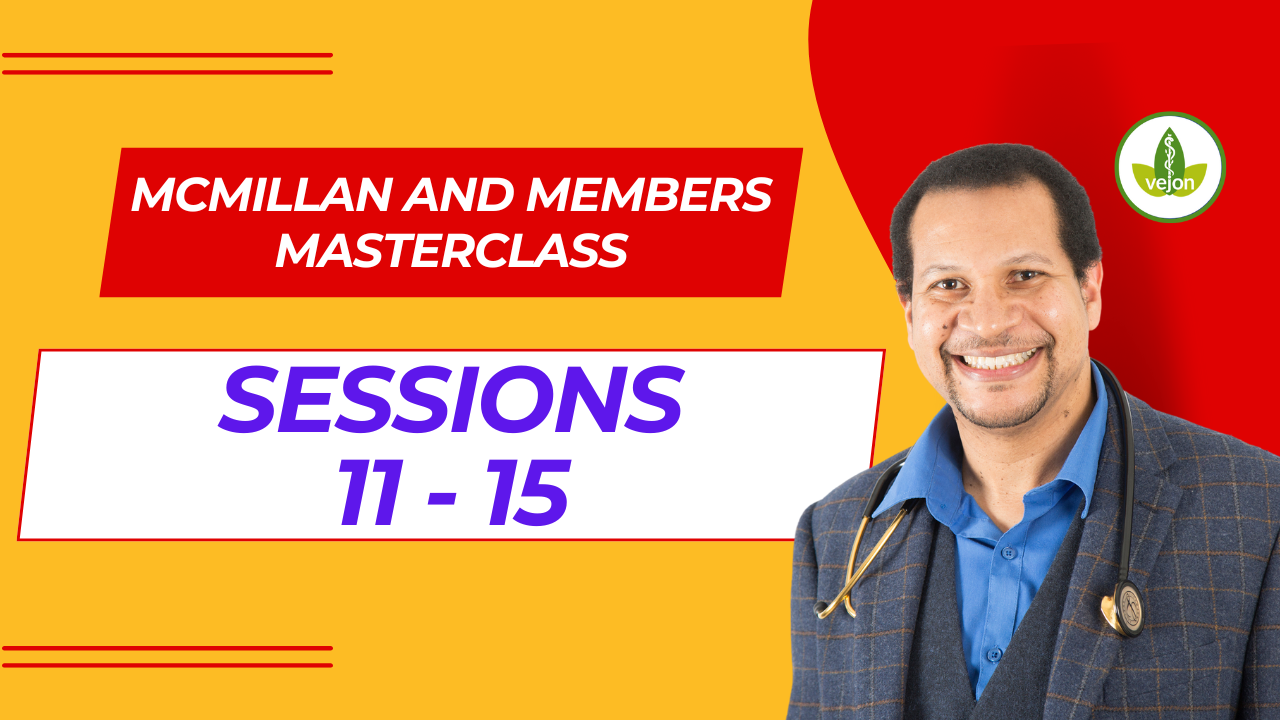 MCMILLAN AND MEMBERS MASTERCLASS

SESSIONS 11 - 15

vejon